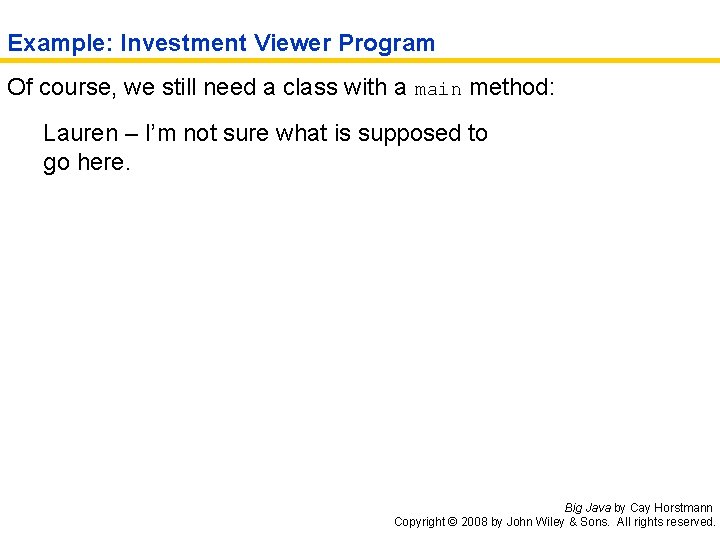 Example: Investment Viewer Program

Of course, we still need a class with a main method:

Lauren – I'm not sure what is supposed to go here.

Big Java by Cay Horstmann
Copyright © 2008 by John Wiley & Sons. All rights reserved.